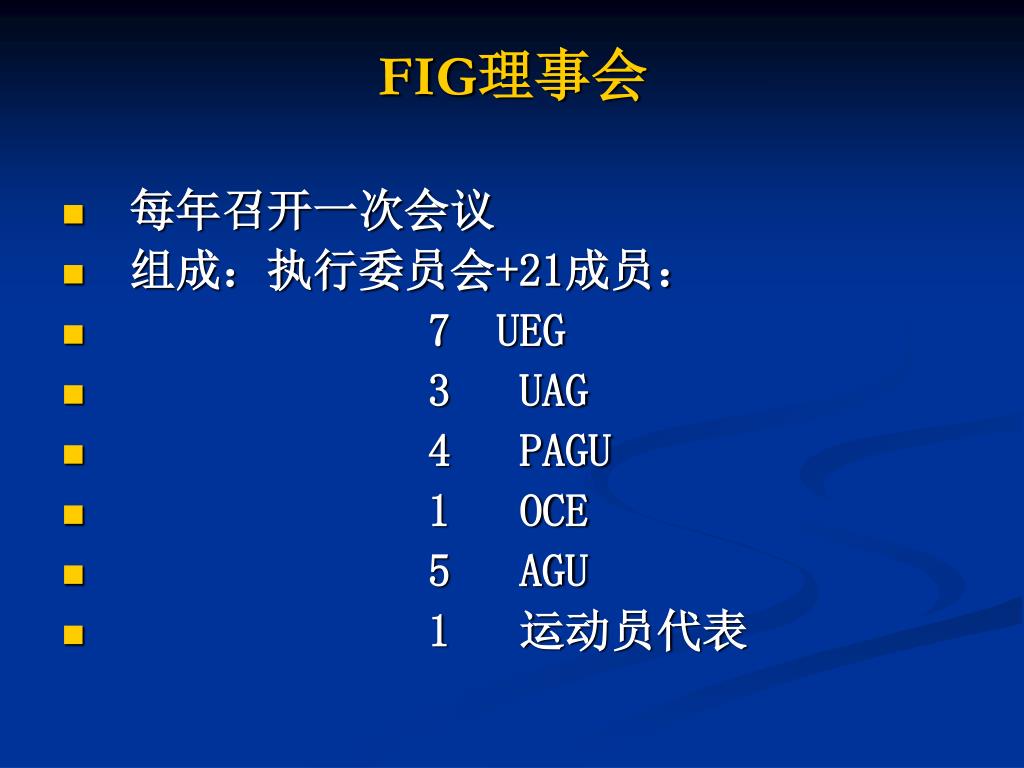 FIG理事会

每年召开一次会议
组成：执行委员会+21成员：
7 UEG
3 UAG
4 PAGU
1 OCE
5 AGU
1 运动员代表